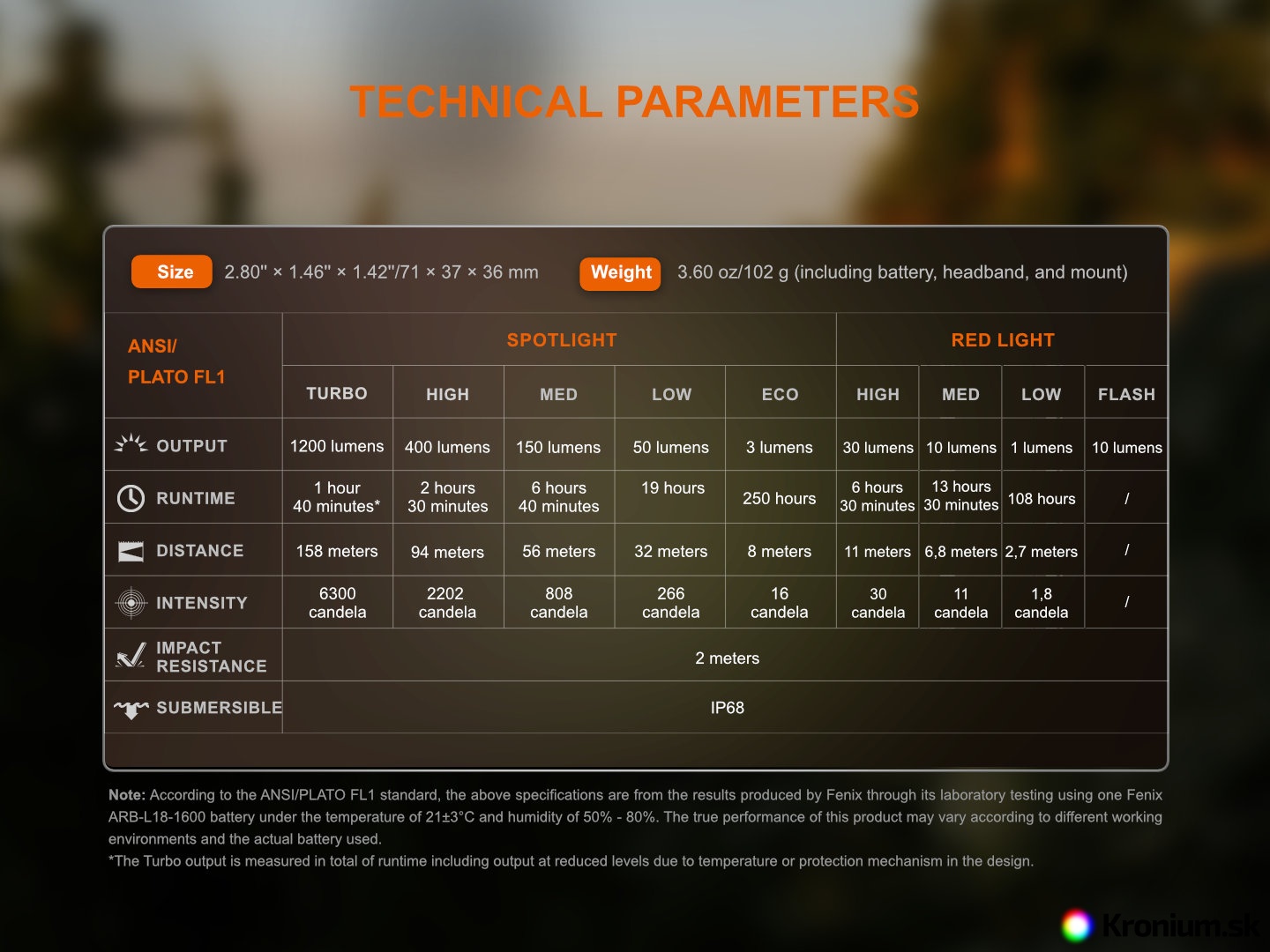 TECHNICAL PARAMETERS

Size 2.80" × 1.46" × 1.42"/71 × 37 × 36 mm Weight 3.60 oz/102 g (including battery, headband, and mount)

| ANSI/ PLATO FL1 | SPOTLIGHT | | | | | RED LIGHT | | | |
|---|---|---|---|---|---|---|---|---|---|
| | TURBO | HIGH | MED | LOW | ECO | HIGH | MED | LOW | FLASH |
| OUTPUT | 1200 lumens | 400 lumens | 150 lumens | 50 lumens | 3 lumens | 30 lumens | 10 lumens | 1 lumens | 10 lumens |
| RUNTIME | 1 hour 40 minutes* | 2 hours 30 minutes | 6 hours 40 minutes | 19 hours | 250 hours | 6 hours 30 minutes | 13 hours 30 minutes | 108 hours | / |
| DISTANCE | 158 meters | 94 meters | 56 meters | 32 meters | 8 meters | 11 meters | 6,8 meters | 2,7 meters | / |
| INTENSITY | 6300 candela | 2202 candela | 808 candela | 266 candela | 16 candela | 30 candela | 11 candela | 1,8 candela | / |
| IMPACT RESISTANCE | 2 meters | | | | | | | | |
| SUBMERSIBLE | IP68 | | | | | | | | |

Note: According to the ANSI/PLATO FL1 standard, the above specifications are from the results produced by Fenix through its laboratory testing using one Fenix ARB-L18-1600 battery under the temperature of 21±3°C and humidity of 50% - 80%. The true performance of this product may vary according to different working environments and the actual battery used.
*The Turbo output is measured in total of runtime including output at reduced levels due to temperature or protection mechanism in the design.

Kronium.sk